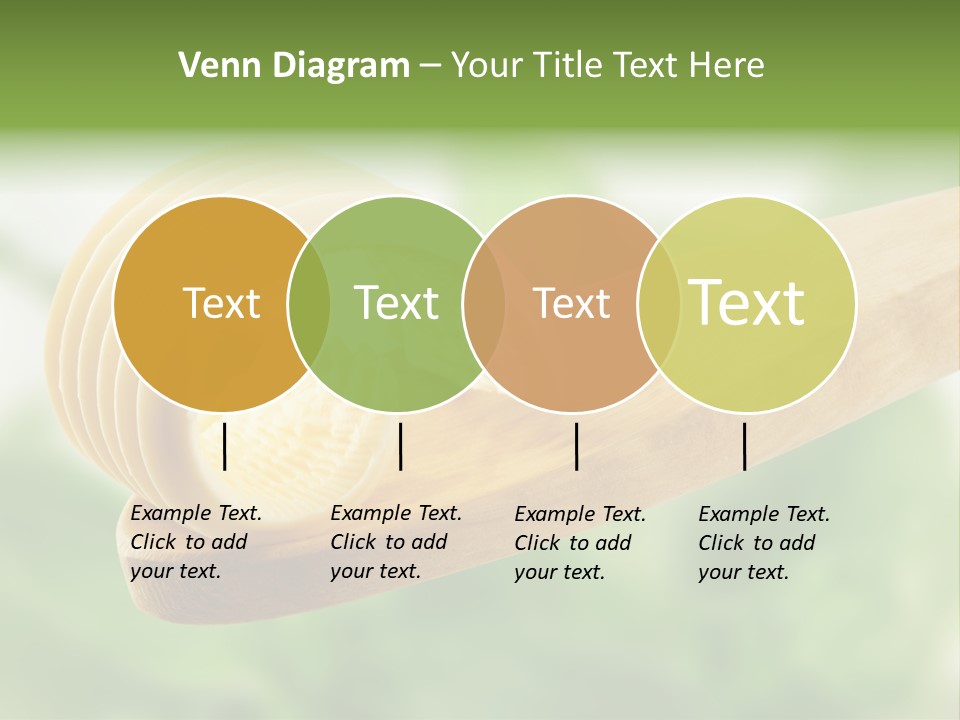 Venn Diagram – Your Title Text Here

Text

Text

Text

Text

Example Text. Click to add your text.

Example Text. Click to add your text.

Example Text. Click to add your text.

Example Text. Click to add your text.